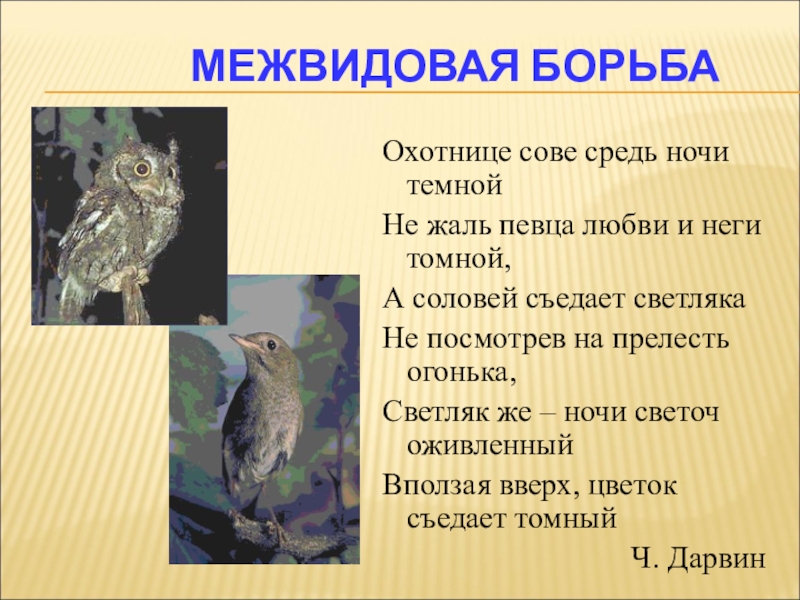 МЕЖВИДОВАЯ БОРЬБА

Охотнице сове средь ночи темной
Не жаль певца любви и неги томной,
А соловей съедает светляка
Не посмотрев на прелесть огонька,
Светляк же – ночи светоч оживленный
Вползая вверх, цветок съедает томный

Ч. Дарвин